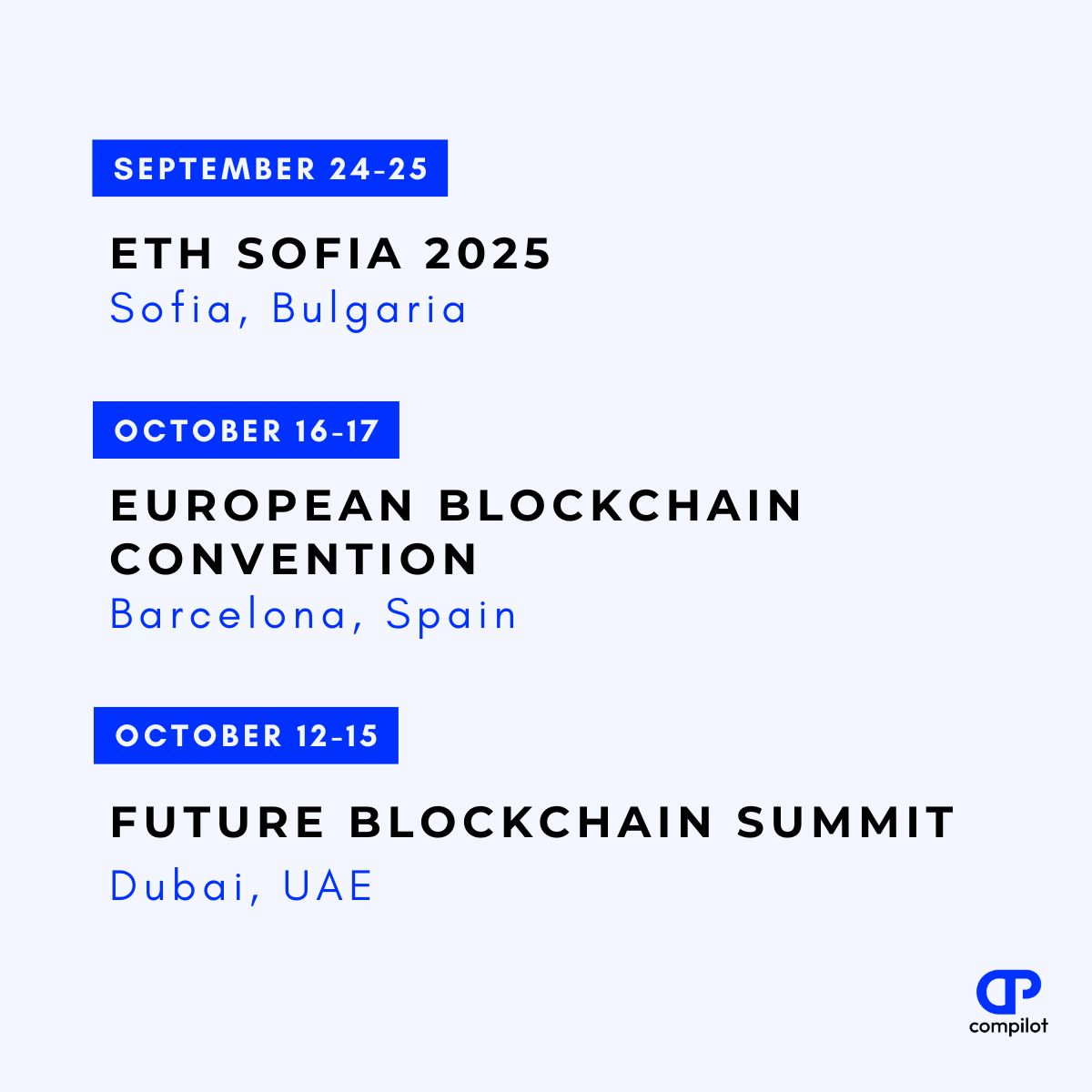 SEPTEMBER 24-25

ETH SOFIA 2025
Sofia, Bulgaria

OCTOBER 16-17

EUROPEAN BLOCKCHAIN CONVENTION
Barcelona, Spain

OCTOBER 12-15

FUTURE BLOCKCHAIN SUMMIT
Dubai, UAE

compilot